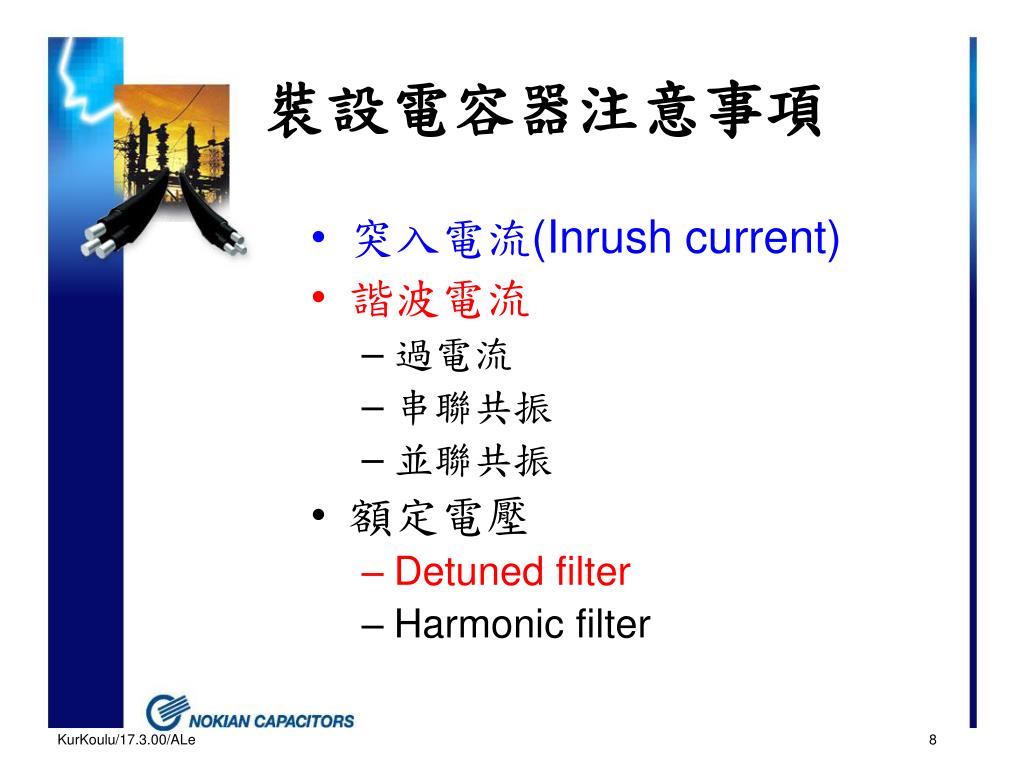 裝設電容器注意事項

• 突入電流(Inrush current)
• 諧波電流
– 過電流
– 串聯共振
– 並聯共振
• 額定電壓
– Detuned filter
– Harmonic filter

NOKIAN CAPACITORS

KurKoulu/17.3.00/ALe

8